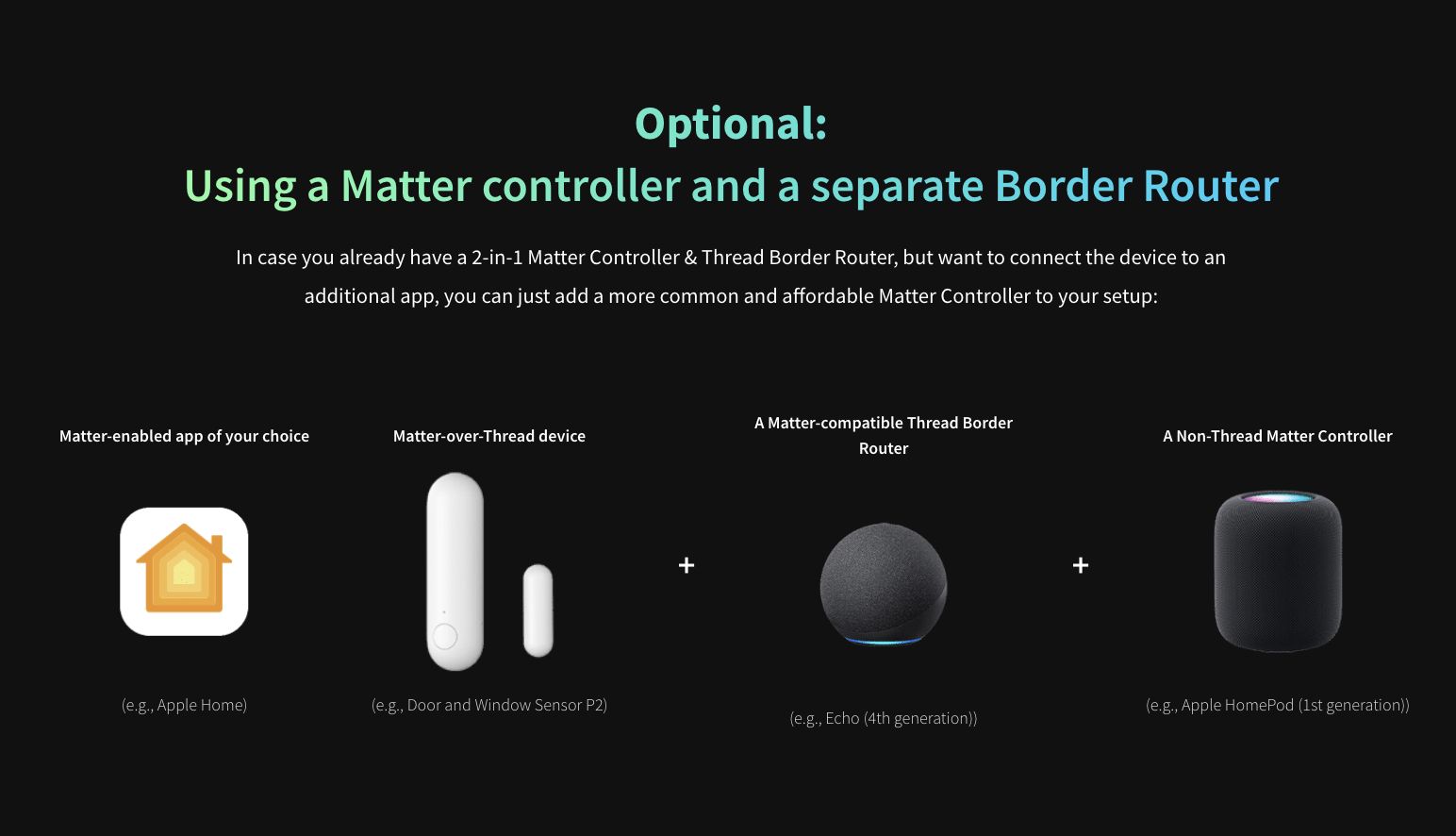 Optional:
Using a Matter controller and a separate Border Router

In case you already have a 2-in-1 Matter Controller & Thread Border Router, but want to connect the device to an additional app, you can just add a more common and affordable Matter Controller to your setup:

Matter-enabled app of your choice

(e.g., Apple Home)

Matter-over-Thread device

(e.g., Door and Window Sensor P2)

+

A Matter-compatible Thread Border Router

(e.g., Echo (4th generation))

+

A Non-Thread Matter Controller

(e.g., Apple HomePod (1st generation))